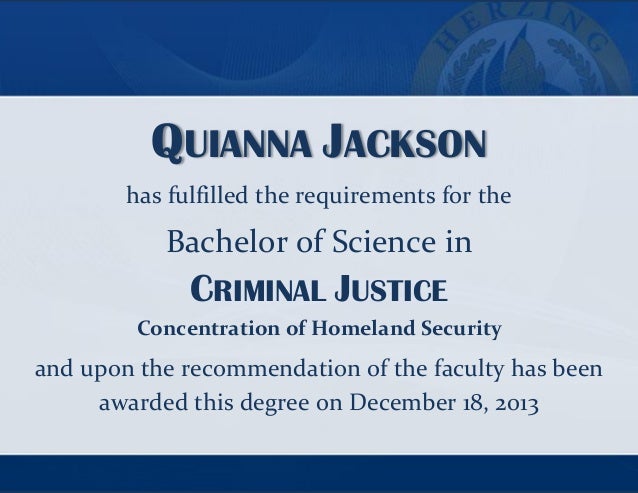 HERZING

QUIANNA JACKSON

has fulfilled the requirements for the

Bachelor of Science in

CRIMINAL JUSTICE

Concentration of Homeland Security

and upon the recommendation of the faculty has been awarded this degree on December 18, 2013